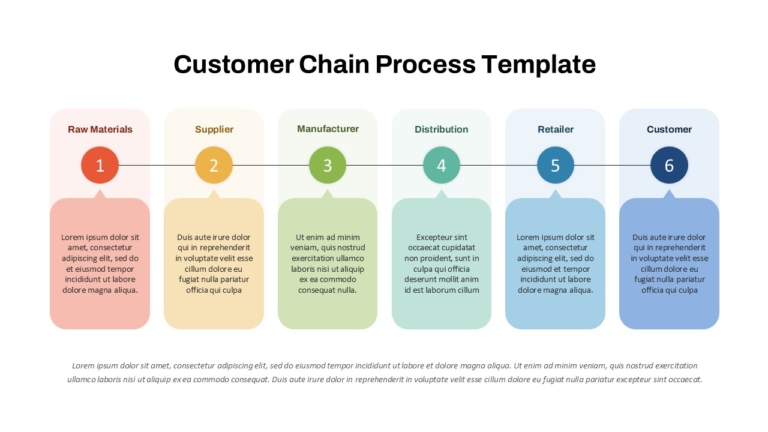 Customer Chain Process Template

Raw Materials

1

Lorem ipsum dolor sit amet, consectetur adipiscing elit, sed do et eiusmod tempor incididunt ut labore dolore magna aliqua.

Supplier

2

Duis aute irure dolor qui in reprehenderit in voluptate velit esse cillum dolore eu fugiat nulla pariatur officia qui culpa

Manufacturer

3

Ut enim ad minim veniam, quis nostrud exercitation ullamco laboris nisi ut aliquip ex ea commodo consequat nulla.

Distribution

4

Excepteur sint occaecat cupidatat non proident, sunt in culpa qui officia deserunt mollit anim id est laborum cillum

Retailer

5

Lorem ipsum dolor sit amet, consectetur adipiscing elit, sed do eiusmod et tempor incididunt ut labore dolore magna aliqua.

Customer

6

Duis aute irure dolor qui in reprehenderit in voluptate velit esse cillum dolore eu fugiat nulla pariatur officia qui culpa

Lorem ipsum dolor sit amet, consectetur adipiscing elit, sed do eiusmod tempor incididunt ut labore et dolore magna aliqua. Ut enim ad minim veniam, quis nostrud exercitation ullamco laboris nisi ut aliquip ex ea commodo consequat. Duis aute irure dolor in reprehenderit in voluptate velit esse cillum dolore eu fugiat nulla pariatur excepteur sint occaecat.